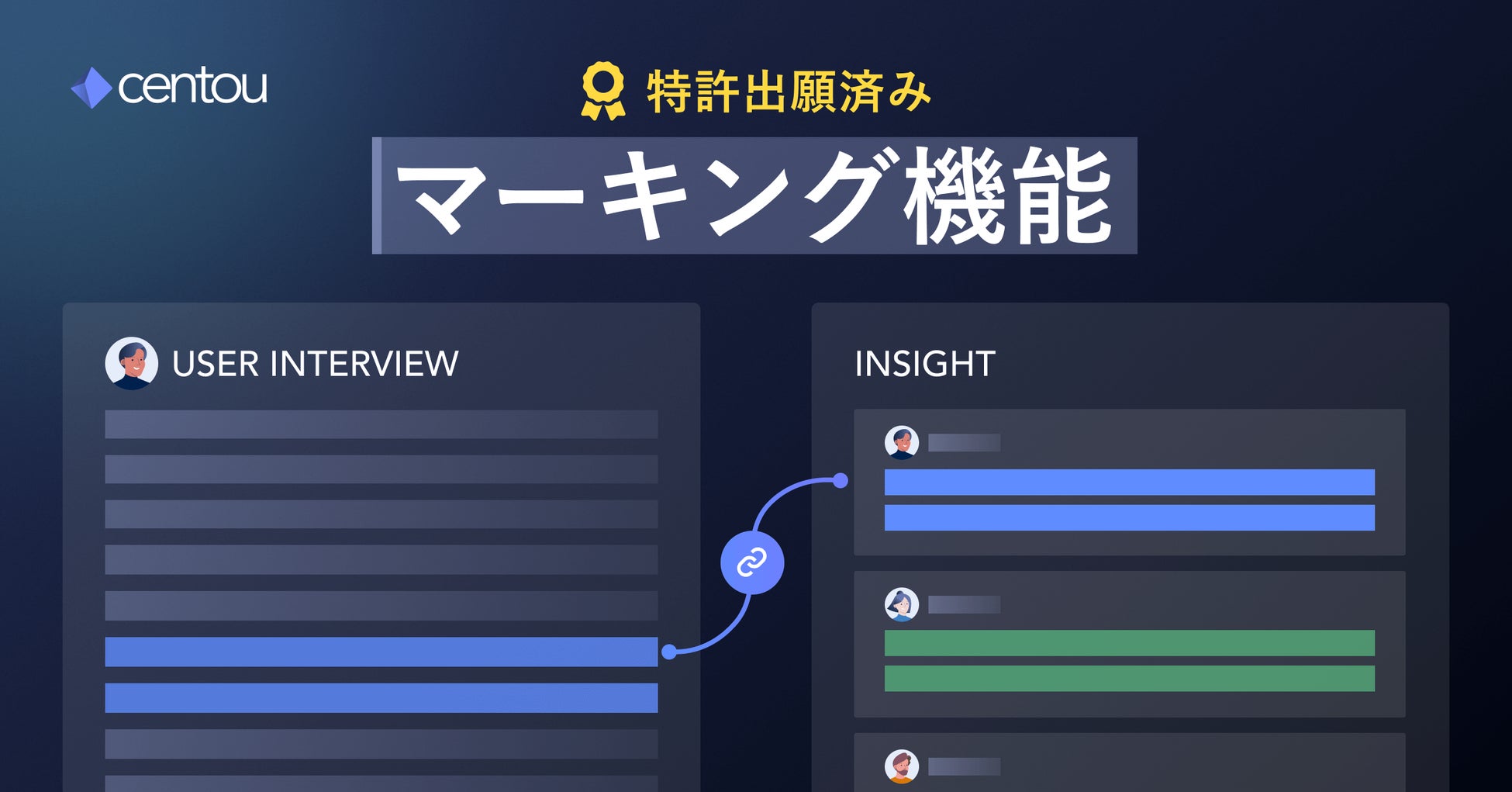 centou

特許出願済み

マーキング機能

USER INTERVIEW

INSIGHT